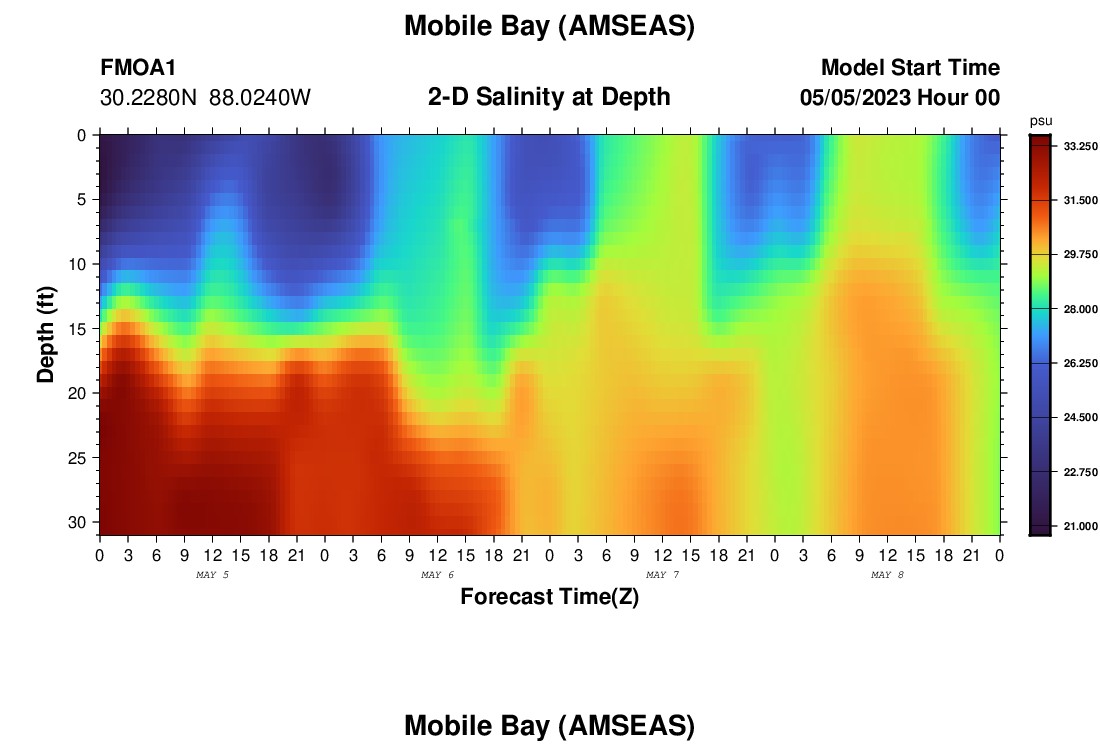 Mobile Bay (AMSEAS)

FMOA1
30.2280N 88.0240W

2-D Salinity at Depth

Model Start Time
05/05/2023 Hour 00

psu
33.250
31.500
29.750
28.000
26.250
24.500
22.750
21.000

Depth (ft)
0
5
10
15
20
25
30

0 3 6 9 12 15 18 21 0 3 6 9 12 15 18 21 0 3 6 9 12 15 18 21 0 3 6 9 12 15 18 21 0
MAY 5
MAY 6
MAY 7
MAY 8

Forecast Time(Z)

Mobile Bay (AMSEAS)